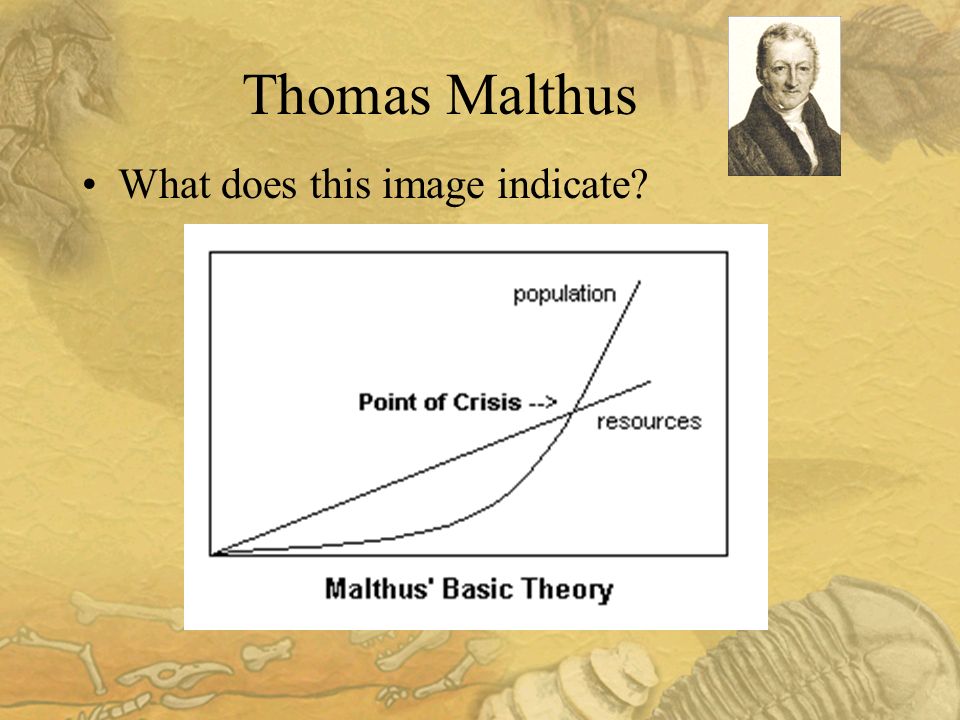 Thomas Malthus

• What does this image indicate?

population

Point of Crisis -->

resources

Malthus' Basic Theory